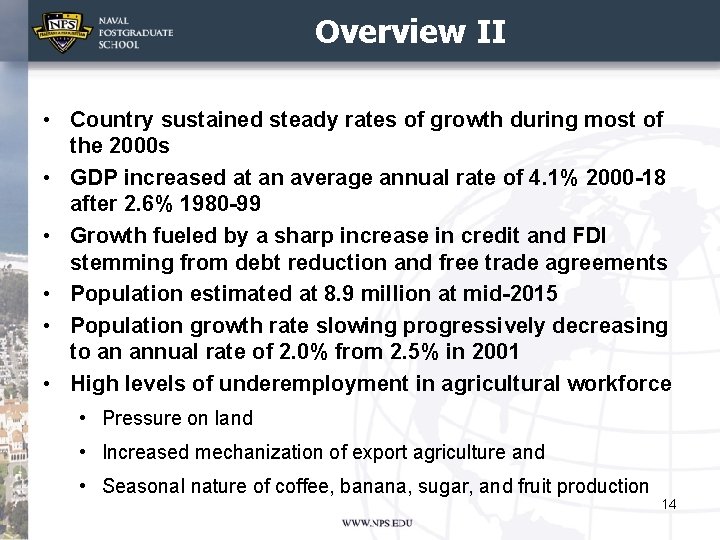 NPS

NAVAL POSTGRADUATE SCHOOL

Overview II

• Country sustained steady rates of growth during most of the 2000s
• GDP increased at an average annual rate of 4.1% 2000-18 after 2.6% 1980-99
• Growth fueled by a sharp increase in credit and FDI stemming from debt reduction and free trade agreements
• Population estimated at 8.9 million at mid-2015
• Population growth rate slowing progressively decreasing to an annual rate of 2.0% from 2.5% in 2001
• High levels of underemployment in agricultural workforce
  • Pressure on land
  • Increased mechanization of export agriculture and
  • Seasonal nature of coffee, banana, sugar, and fruit production

14

WWW.NPS.EDU